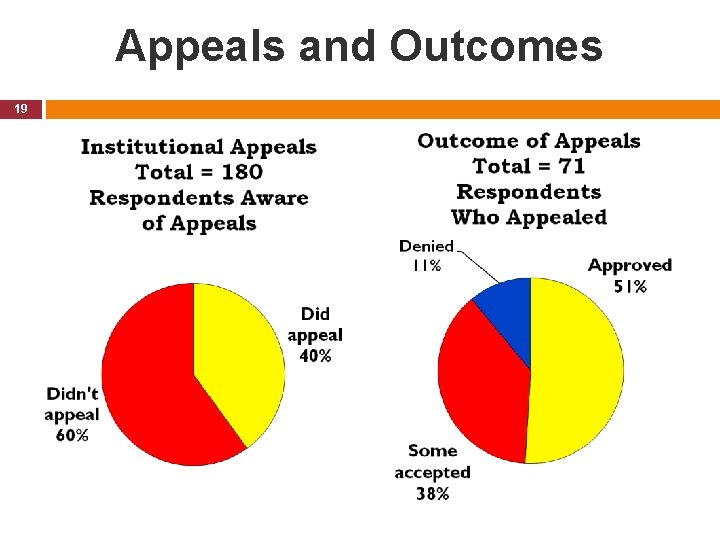 Appeals and Outcomes

19

Institutional Appeals
Total = 180
Respondents Aware
of Appeals

Did appeal 40%

Didn't appeal 60%

Outcome of Appeals
Total = 71
Respondents
Who Appealed

Denied 11%

Approved 51%

Some accepted 38%